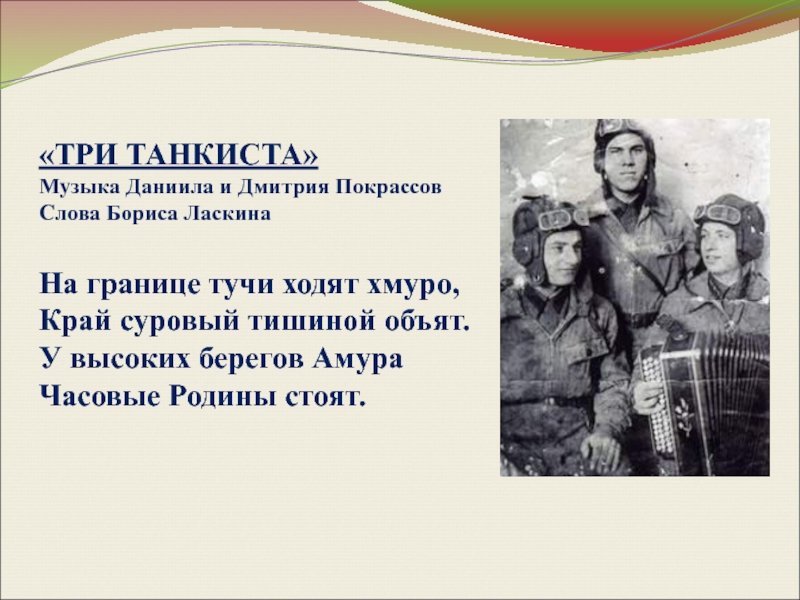 «ТРИ ТАНКИСТА»
Музыка Даниила и Дмитрия Покрассов
Слова Бориса Ласкина

На границе тучи ходят хмуро,
Край суровый тишиной объят.
У высоких берегов Амура
Часовые Родины стоят.